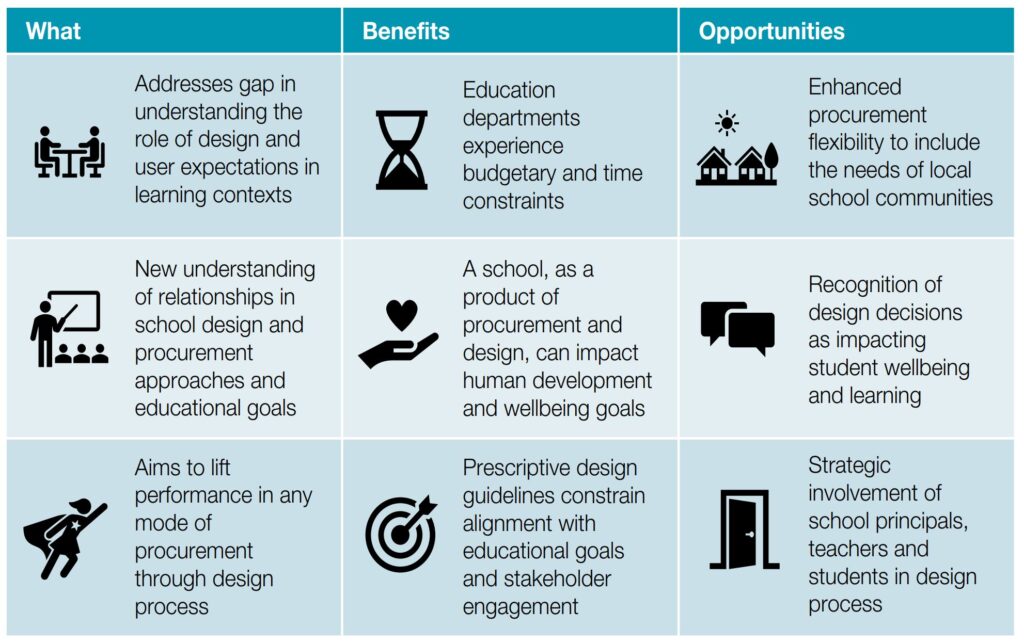 | What | Benefits | Opportunities |
|---|---|---|
| Addresses gap in understanding the role of design and user expectations in learning contexts | Education departments experience budgetary and time constraints | Enhanced procurement flexibility to include the needs of local school communities |
| New understanding of relationships in school design and procurement approaches and educational goals | A school, as a product of procurement and design, can impact human development and wellbeing goals | Recognition of design decisions as impacting student wellbeing and learning |
| Aims to lift performance in any mode of procurement through design process | Prescriptive design guidelines constrain alignment with educational goals and stakeholder engagement | Strategic involvement of school principals, teachers and students in design process |